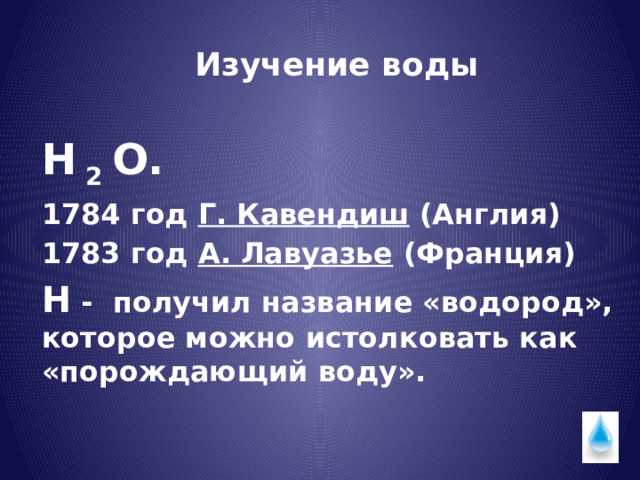 Изучение воды

$H_2O$.

1784 год Г. Кавендиш (Англия)

1783 год А. Лавуазье (Франция)

Н - получил название «водород», которое можно истолковать как «порождающий воду».